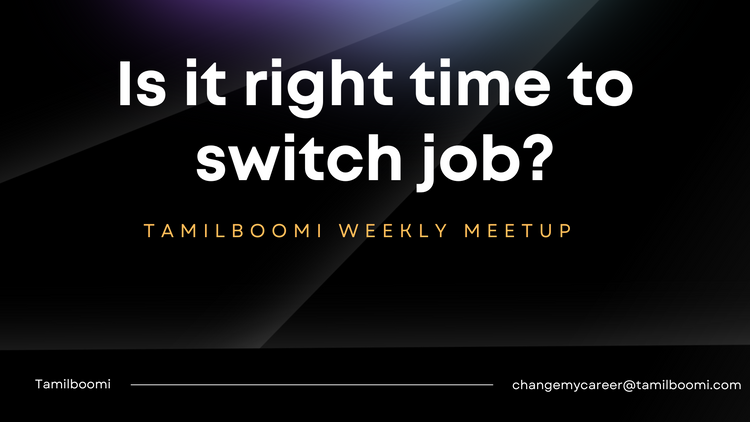 Is it right time to switch job?

TAMILBOOMI WEEKLY MEETUP

Tamilboomi

changemycareer@tamilboomi.com